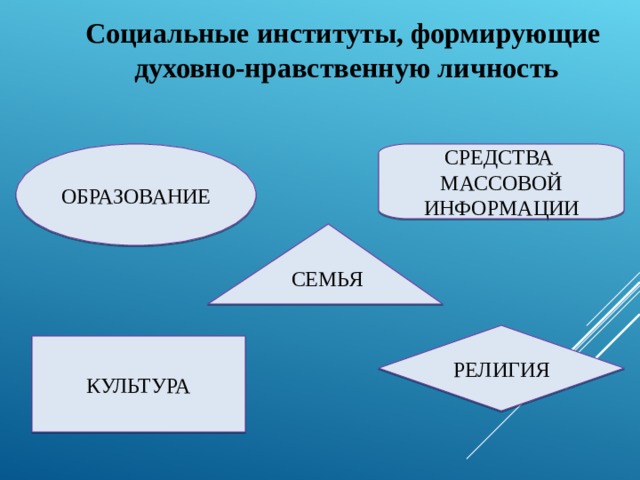 Социальные институты, формирующие духовно-нравственную личность

ОБРАЗОВАНИЕ

СРЕДСТВА МАССОВОЙ ИНФОРМАЦИИ

СЕМЬЯ

КУЛЬТУРА

РЕЛИГИЯ